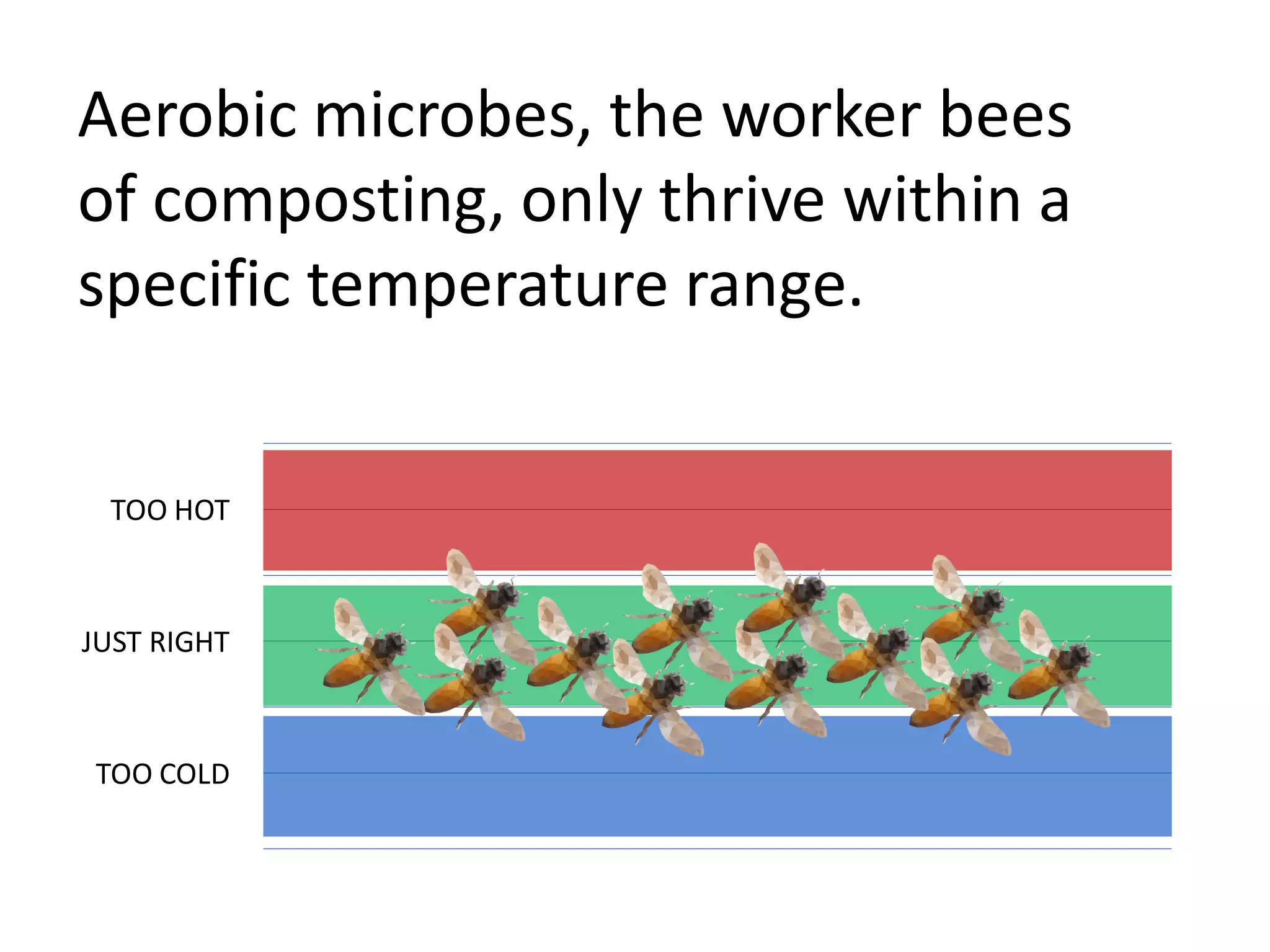 Aerobic microbes, the worker bees of composting, only thrive within a specific temperature range.

TOO HOT

JUST RIGHT

TOO COLD